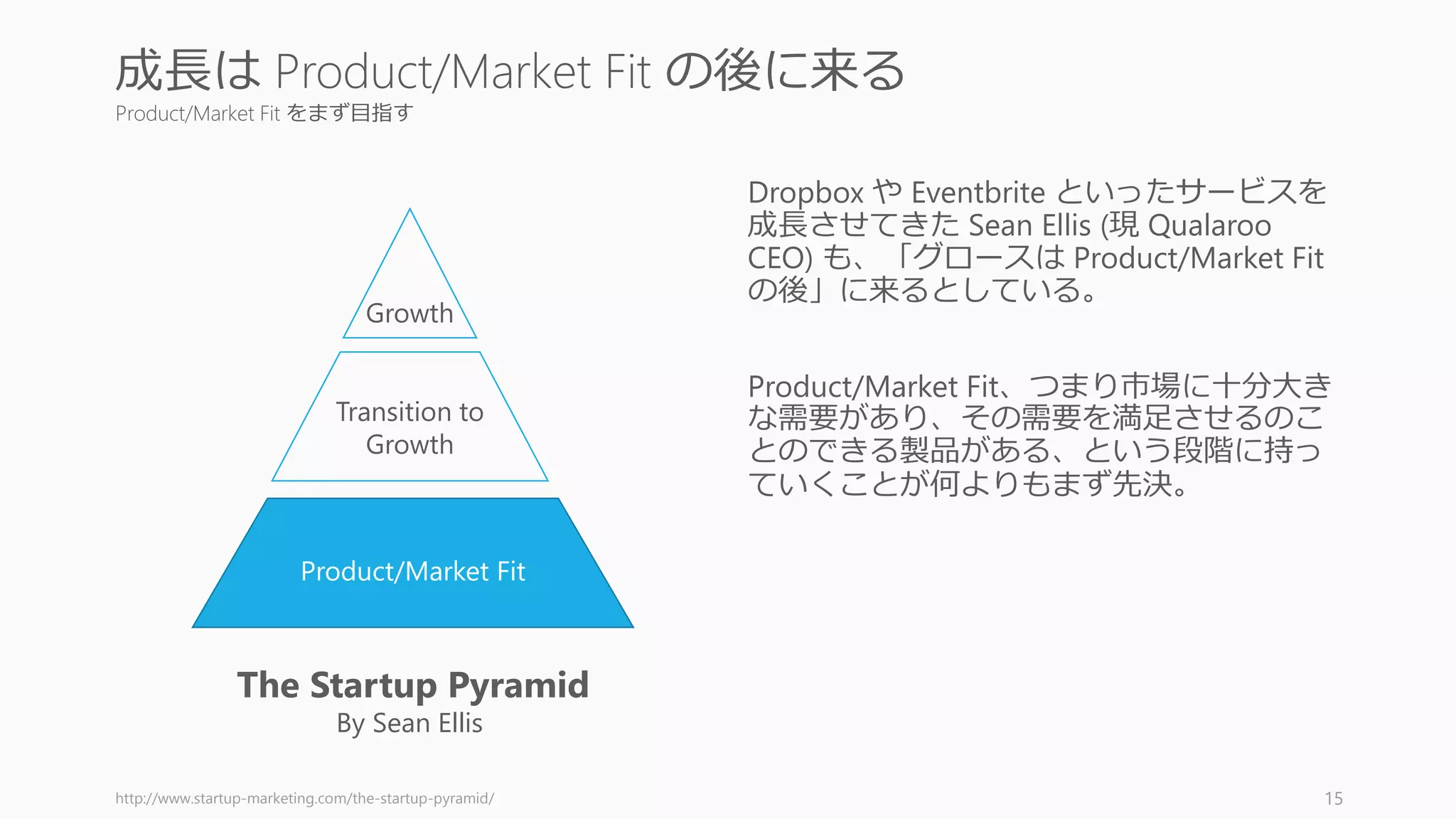 成長は Product/Market Fit の後に来る
Product/Market Fit をまず目指す

Growth

Transition to Growth

Product/Market Fit

The Startup Pyramid
By Sean Ellis

Dropbox や Eventbrite といったサービスを成長させてきた Sean Ellis (現 Qualaroo CEO) も、「グロースは Product/Market Fit の後」に来るとしている。

Product/Market Fit、つまり市場に十分大きな需要があり、その需要を満足させるのことのできる製品がある、という段階に持っていくことが何よりもまず先決。

http://www.startup-marketing.com/the-startup-pyramid/

15